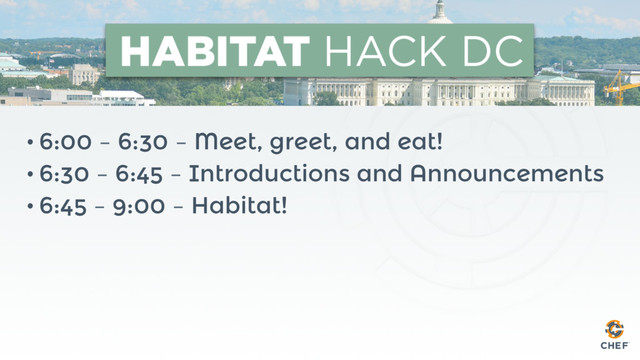 HABITAT HACK DC

• 6:00 – 6:30 – Meet, greet, and eat!
• 6:30 – 6:45 – Introductions and Announcements
• 6:45 – 9:00 – Habitat!

CHEF